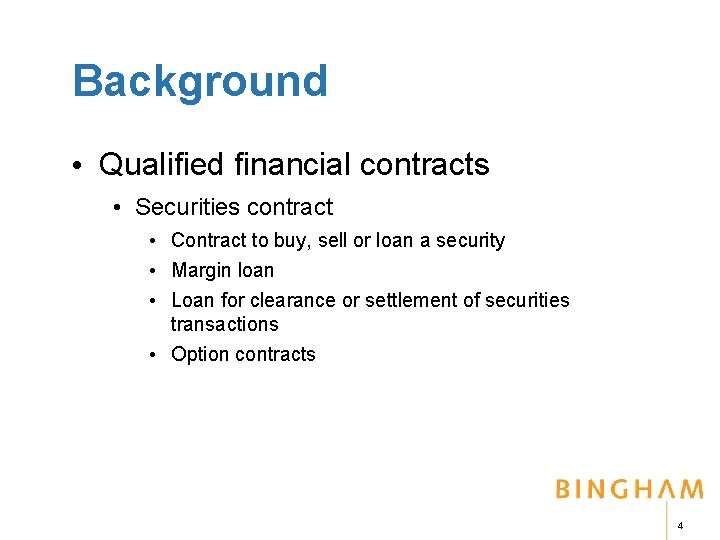 Background

• Qualified financial contracts

• Securities contract

• Contract to buy, sell or loan a security
• Margin loan
• Loan for clearance or settlement of securities transactions
• Option contracts

BINGHAM

4